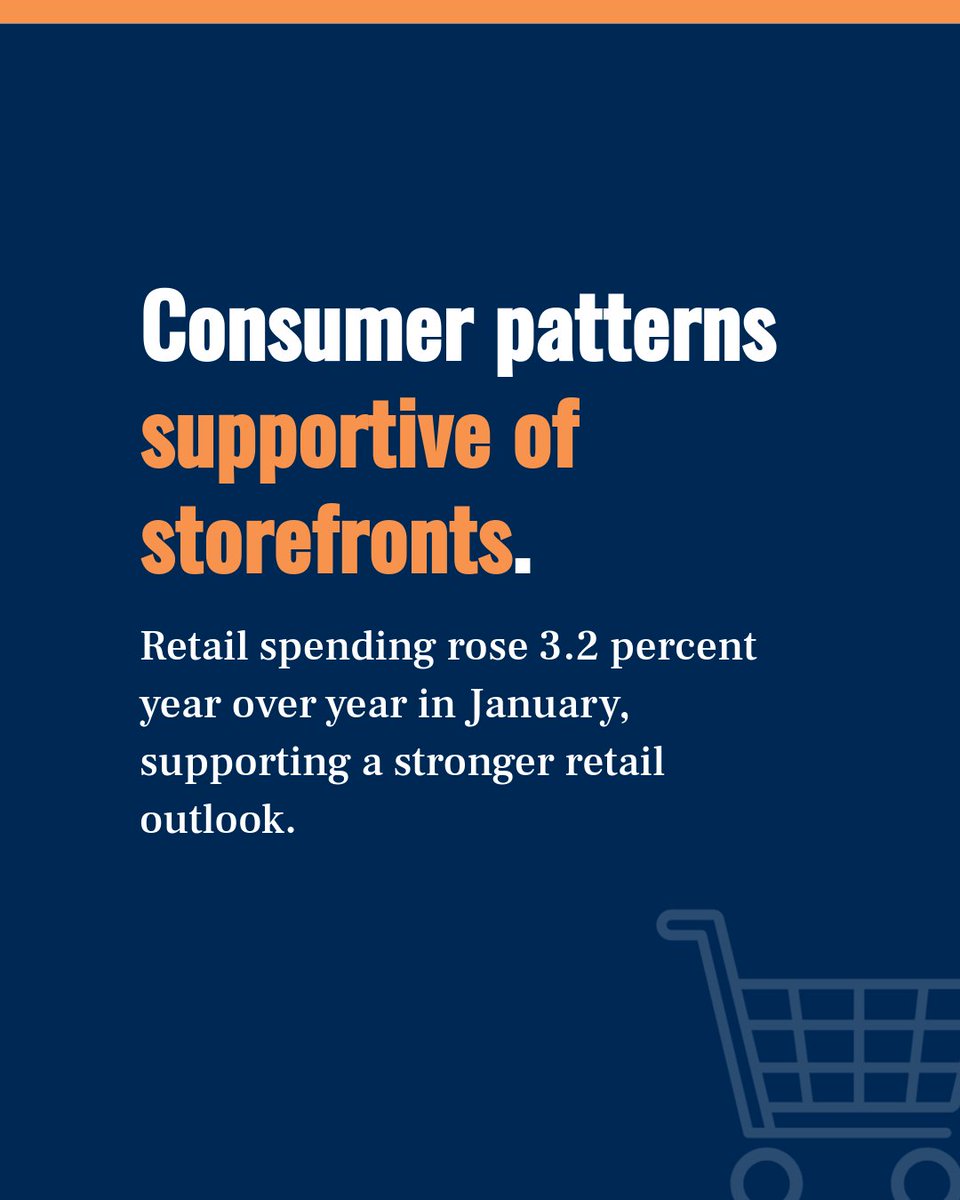 Consumer patterns supportive of storefronts.

Retail spending rose 3.2 percent year over year in January, supporting a stronger retail outlook.